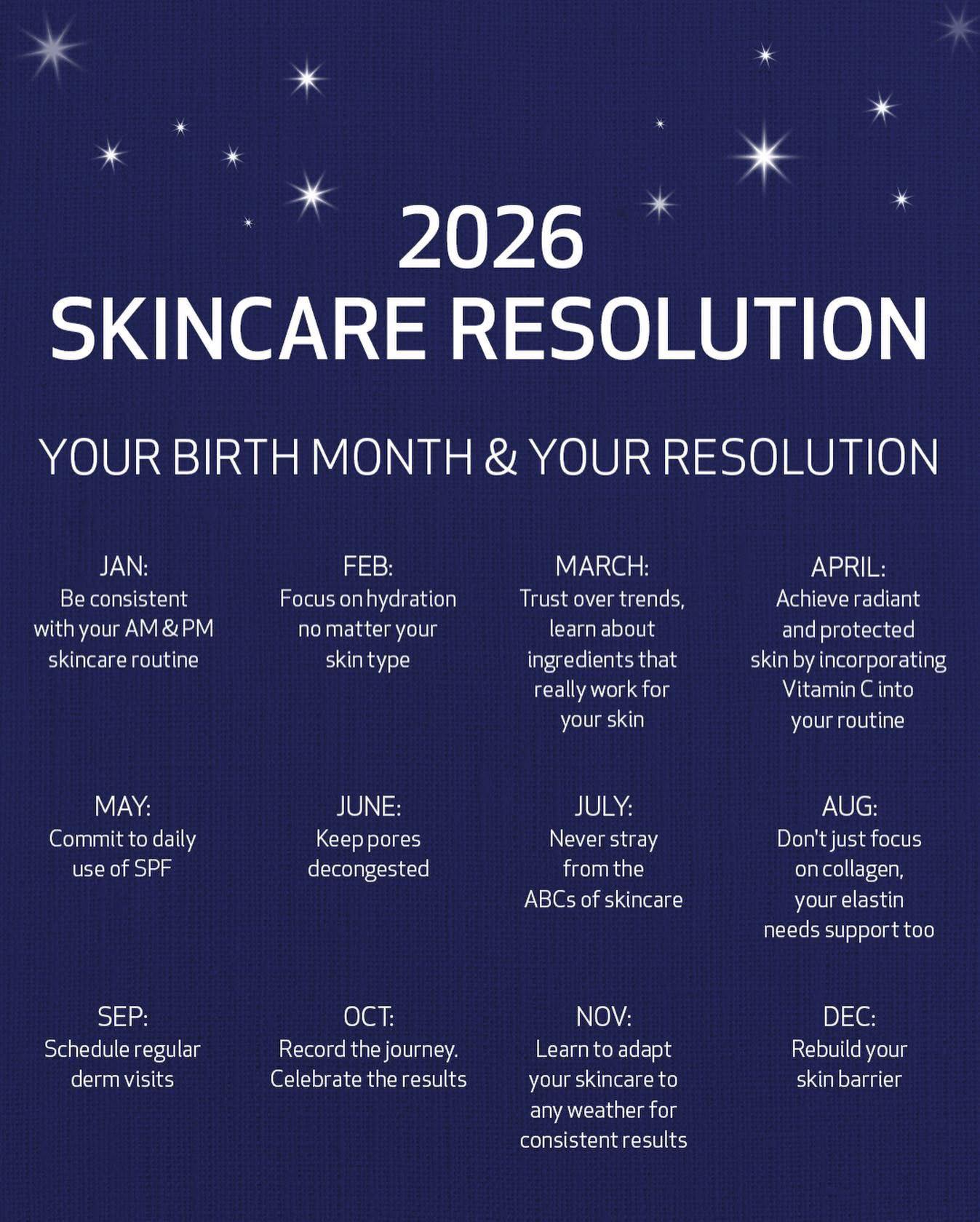 2026
SKINCARE RESOLUTION

YOUR BIRTH MONTH & YOUR RESOLUTION

JAN:
Be consistent with your AM & PM skincare routine

FEB:
Focus on hydration no matter your skin type

MARCH:
Trust over trends, learn about ingredients that really work for your skin

APRIL:
Achieve radiant and protected skin by incorporating Vitamin C into your routine

MAY:
Commit to daily use of SPF

JUNE:
Keep pores decongested

JULY:
Never stray from the ABCs of skincare

AUG:
Don't just focus on collagen, your elastin needs support too

SEP:
Schedule regular derm visits

OCT:
Record the journey. Celebrate the results

NOV:
Learn to adapt your skincare to any weather for consistent results

DEC:
Rebuild your skin barrier